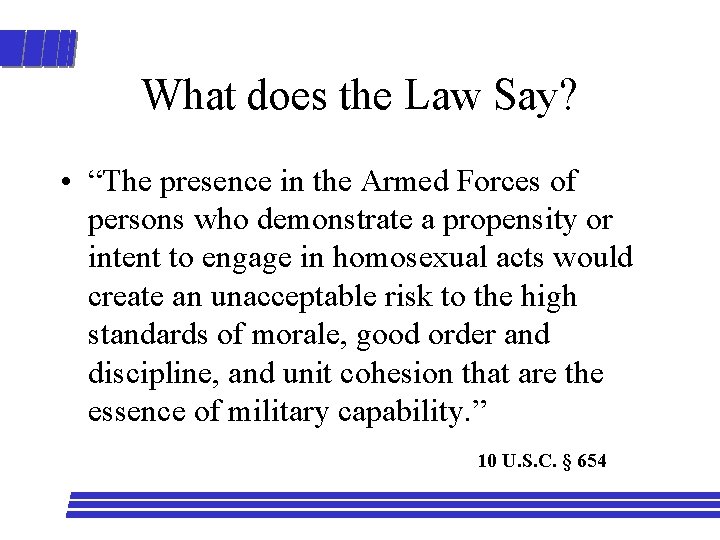 What does the Law Say?

• “The presence in the Armed Forces of persons who demonstrate a propensity or intent to engage in homosexual acts would create an unacceptable risk to the high standards of morale, good order and discipline, and unit cohesion that are the essence of military capability.”

10 U.S.C. § 654